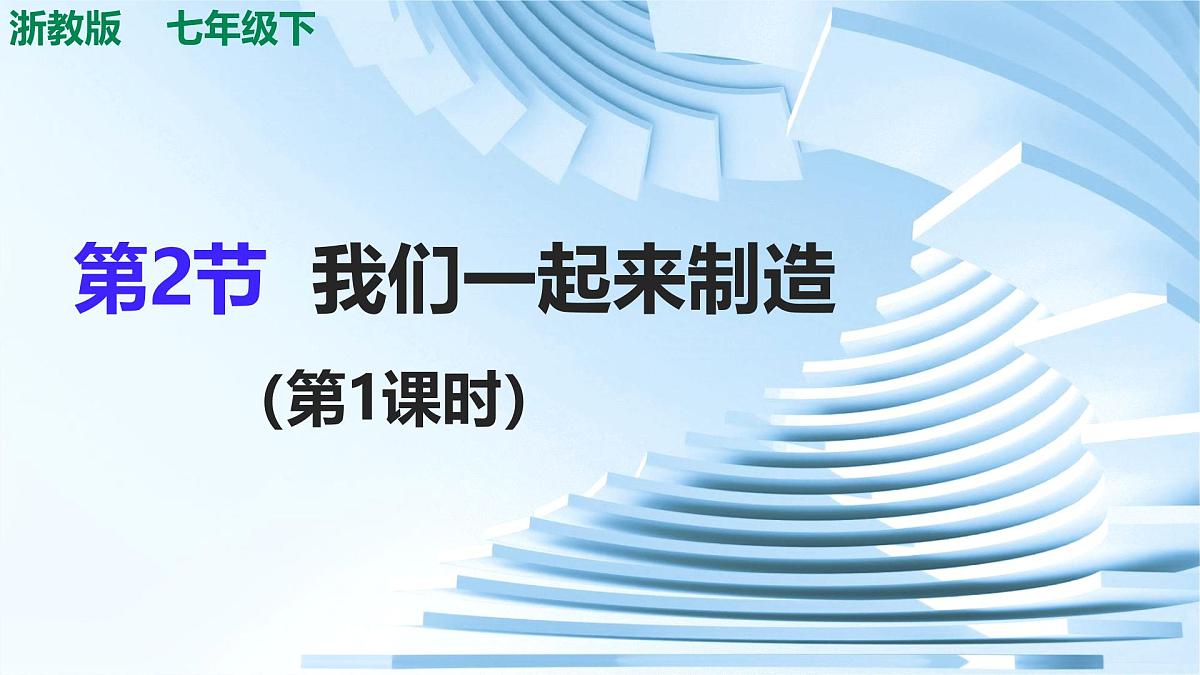 浙教版　七年级下

第2节　我们一起来制造

（第1课时）